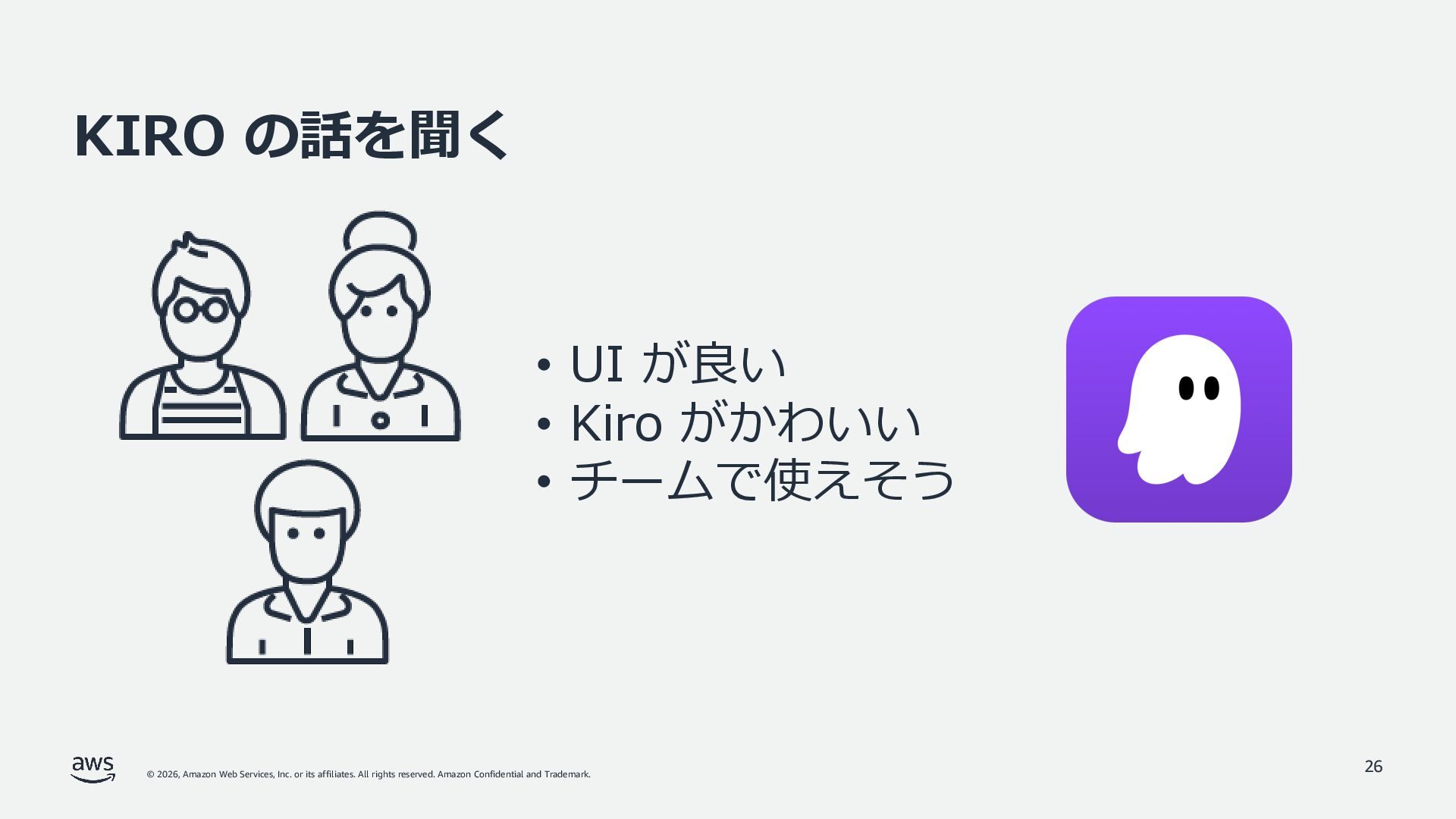 KIRO の話を聞く

• UI が良い
• Kiro がかわいい
• チームで使えそう

aws

© 2026, Amazon Web Services, Inc. or its affiliates. All rights reserved. Amazon Confidential and Trademark.

26